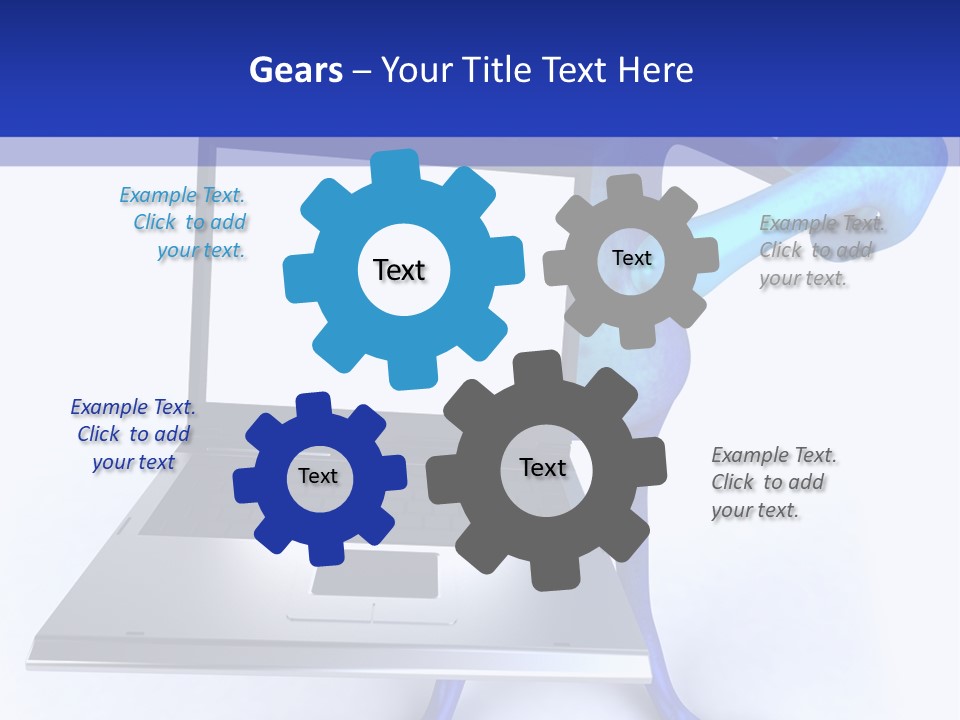 Gears – Your Title Text Here

Example Text. Click to add your text.

Text

Text

Example Text. Click to add your text.

Example Text. Click to add your text

Text

Text

Example Text. Click to add your text.